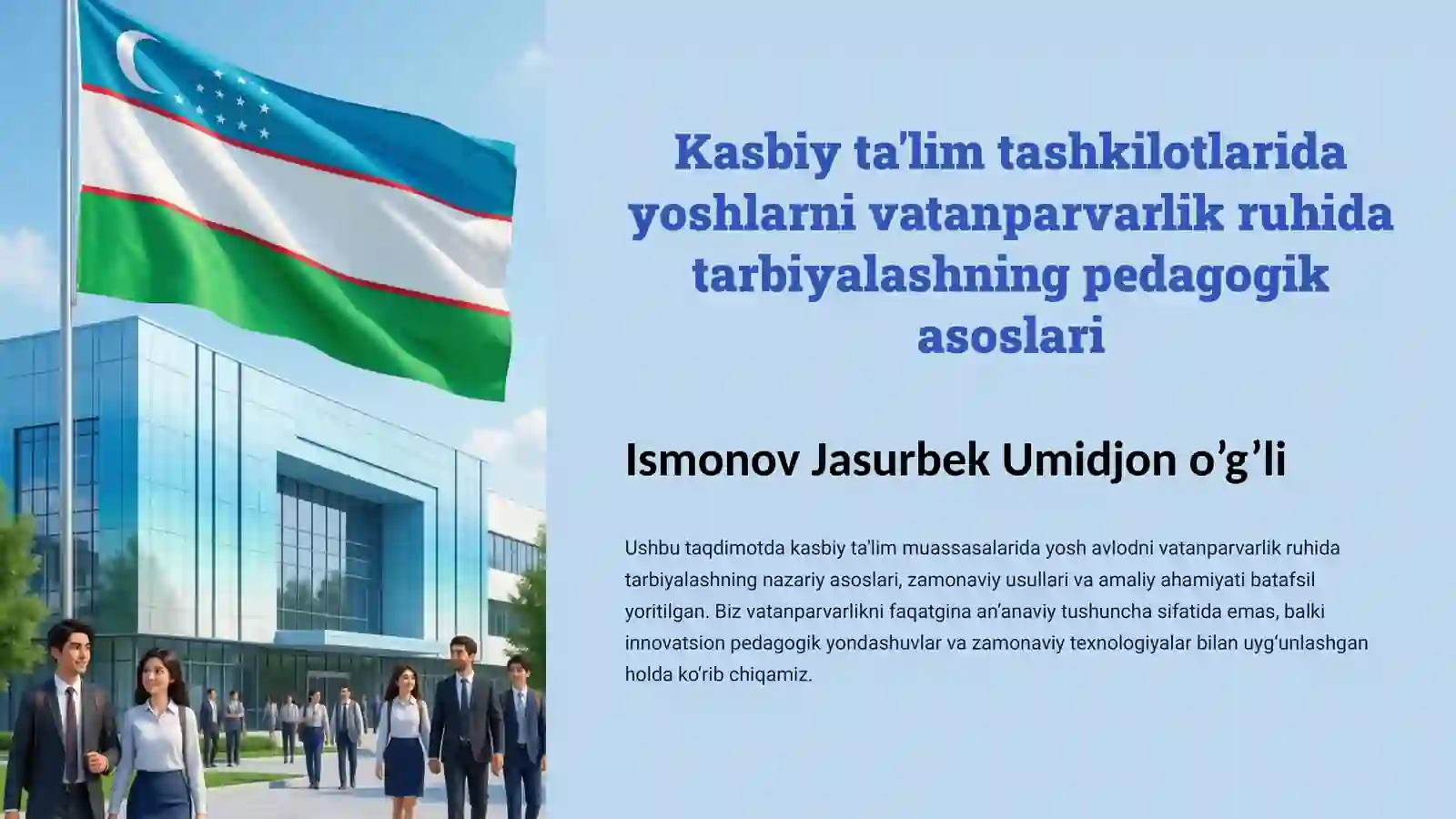 Kasbiy ta'lim tashkilotlarida yoshlarni vatanparvarlik ruhida tarbiyalashning pedagogik asoslari

Ismonov Jasurbek Umidjon o’g’li

Ushbu taqdimotda kasbiy ta'lim muassasalarida yosh avlodni vatanparvarlik ruhida tarbiyalashning nazariy asoslari, zamonaviy usullari va amaliy ahamiyati batafsil yoritilgan. Biz vatanparvarlikni faqatgina an’anaviy tushuncha sifatida emas, balki innovatsion pedagogik yondashuvlar va zamonaviy texnologiyalar bilan uyg‘unlashgan holda ko‘rib chiqamiz.